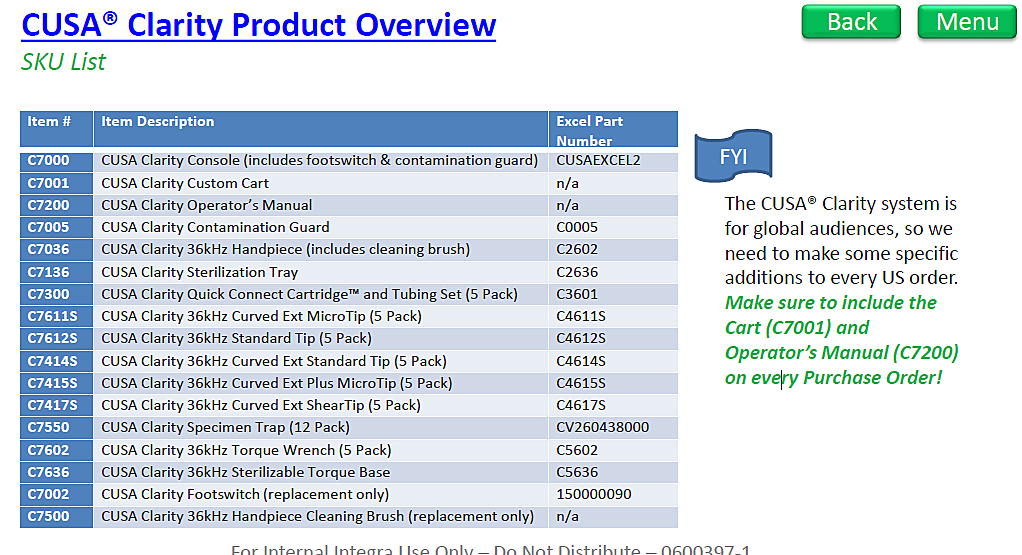 CUSA® Clarity Product Overview

SKU List

Back

Menu

| Item # | Item Description | Excel Part Number |
|---|---|---|
| C7000 | CUSA Clarity Console (includes footswitch & contamination guard) | CUSAEXCEL2 |
| C7001 | CUSA Clarity Custom Cart | n/a |
| C7200 | CUSA Clarity Operator's Manual | n/a |
| C7005 | CUSA Clarity Contamination Guard | C0005 |
| C7036 | CUSA Clarity 36kHz Handpiece (includes cleaning brush) | C2602 |
| C7136 | CUSA Clarity Sterilization Tray | C2636 |
| C7300 | CUSA Clarity Quick Connect Cartridge™ and Tubing Set (5 Pack) | C3601 |
| C7611S | CUSA Clarity 36kHz Curved Ext MicroTip (5 Pack) | C4611S |
| C7612S | CUSA Clarity 36kHz Standard Tip (5 Pack) | C4612S |
| C7414S | CUSA Clarity 36kHz Curved Ext Standard Tip (5 Pack) | C4614S |
| C7415S | CUSA Clarity 36kHz Curved Ext Plus MicroTip (5 Pack) | C4615S |
| C7417S | CUSA Clarity 36kHz Curved Ext ShearTip (5 Pack) | C4617S |
| C7550 | CUSA Clarity Specimen Trap (12 Pack) | CV260438000 |
| C7602 | CUSA Clarity 36kHz Torque Wrench (5 Pack) | C5602 |
| C7636 | CUSA Clarity 36kHz Sterilizable Torque Base | C5636 |
| C7002 | CUSA Clarity Footswitch (replacement only) | 150000090 |
| C7500 | CUSA Clarity 36kHz Handpiece Cleaning Brush (replacement only) | n/a |

FYI

The CUSA® Clarity system is for global audiences, so we need to make some specific additions to every US order. Make sure to include the Cart (C7001) and Operator's Manual (C7200) on every Purchase Order!

For Internal Integra Use Only – Do Not Distribute – 0600397-1